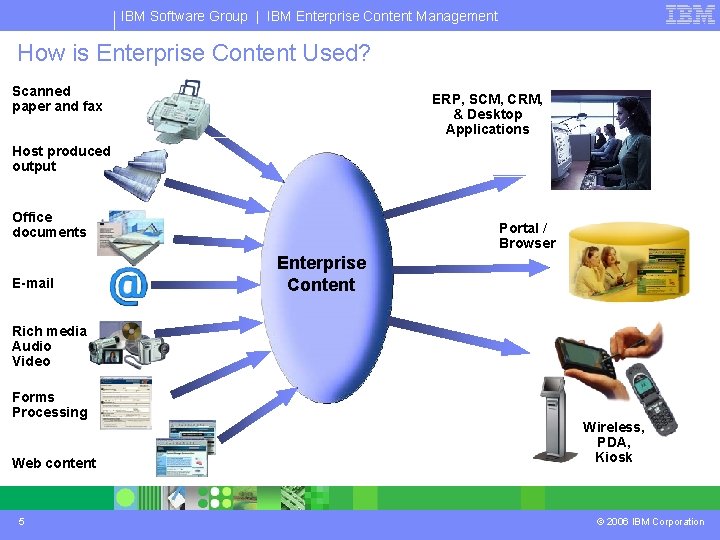 IBM Software Group | IBM Enterprise Content Management

IBM

How is Enterprise Content Used?

Scanned paper and fax

Host produced output

Office documents

E-mail

Rich media Audio Video

Forms Processing

Web content

Enterprise Content

ERP, SCM, CRM, & Desktop Applications

Portal / Browser

Wireless, PDA, Kiosk

5

© 2006 IBM Corporation